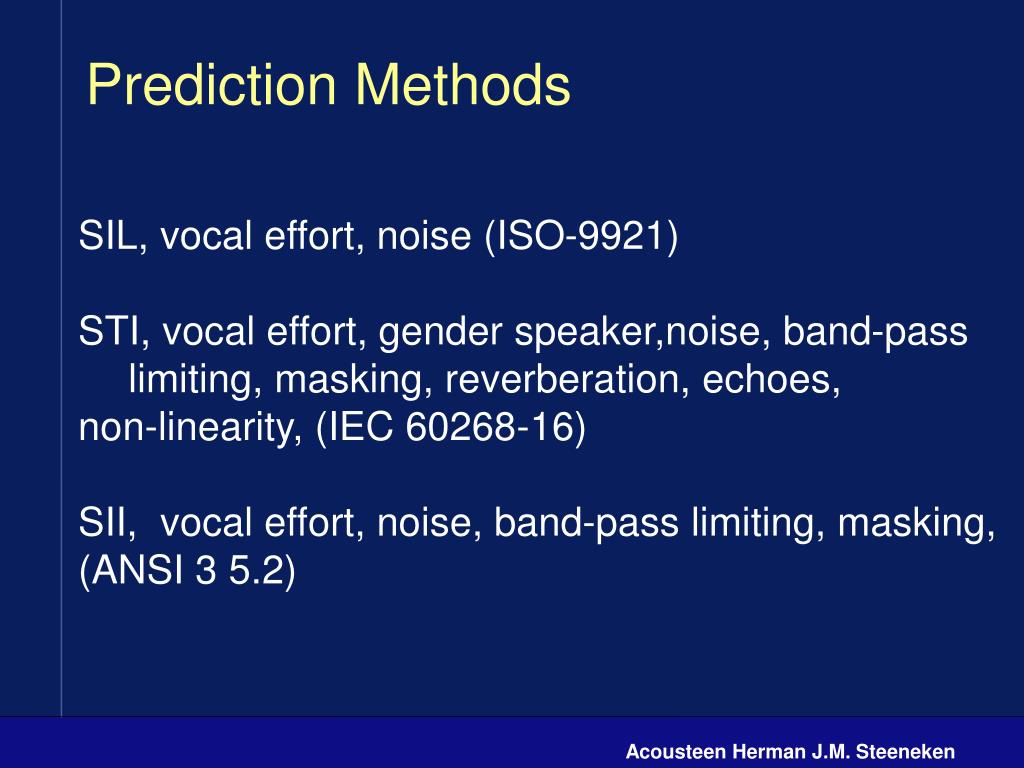 Prediction Methods

SIL, vocal effort, noise (ISO-9921)

STI, vocal effort, gender speaker,noise, band-pass limiting, masking, reverberation, echoes, non-linearity, (IEC 60268-16)

SII, vocal effort, noise, band-pass limiting, masking, (ANSI 3 5.2)

Acousteen Herman J.M. Steeneken